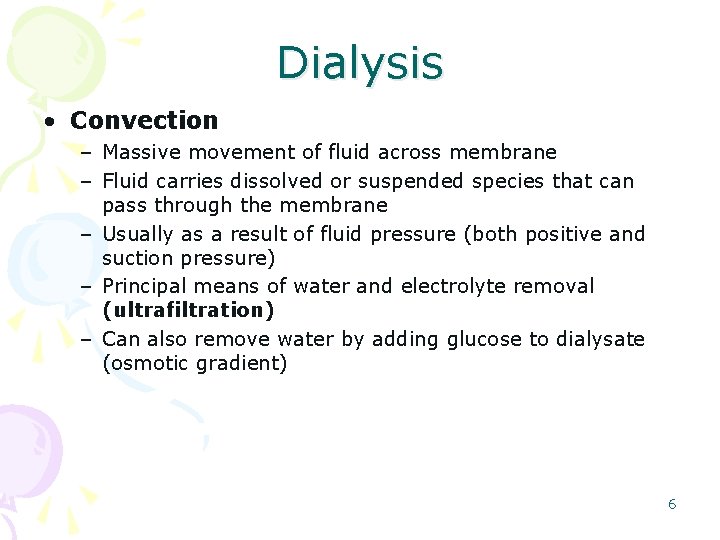 Dialysis

• Convection
– Massive movement of fluid across membrane
– Fluid carries dissolved or suspended species that can pass through the membrane
– Usually as a result of fluid pressure (both positive and suction pressure)
– Principal means of water and electrolyte removal (ultrafiltration)
– Can also remove water by adding glucose to dialysate (osmotic gradient)

6